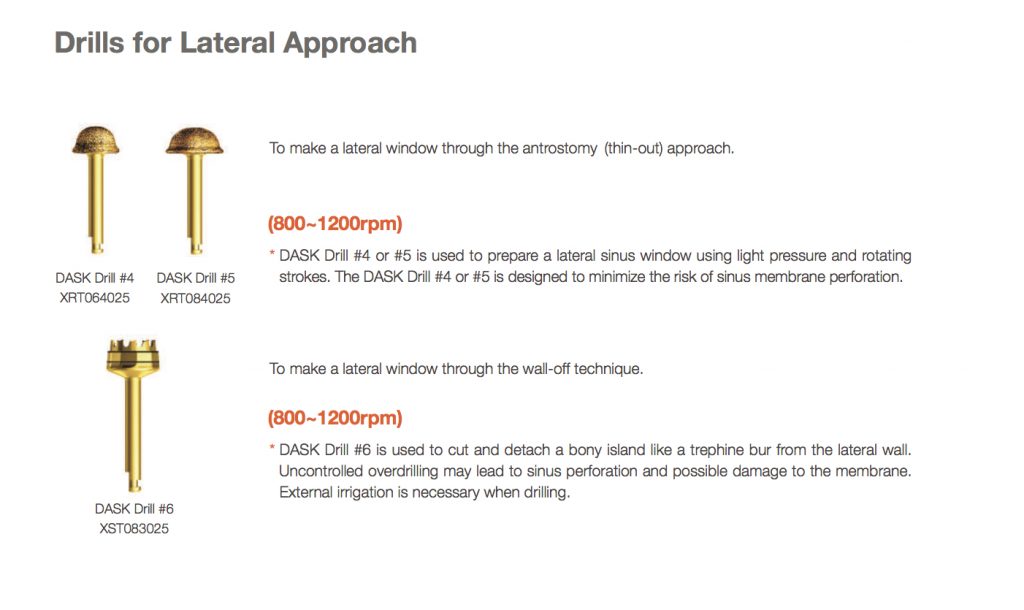 Drills for Lateral Approach

DASK Drill #4
XRT064025

DASK Drill #5
XRT084025

To make a lateral window through the antrostomy (thin-out) approach.

(800~1200rpm)

* DASK Drill #4 or #5 is used to prepare a lateral sinus window using light pressure and rotating strokes. The DASK Drill #4 or #5 is designed to minimize the risk of sinus membrane perforation.

DASK Drill #6
XST083025

To make a lateral window through the wall-off technique.

(800~1200rpm)

* DASK Drill #6 is used to cut and detach a bony island like a trephine bur from the lateral wall. Uncontrolled overdrilling may lead to sinus perforation and possible damage to the membrane. External irrigation is necessary when drilling.